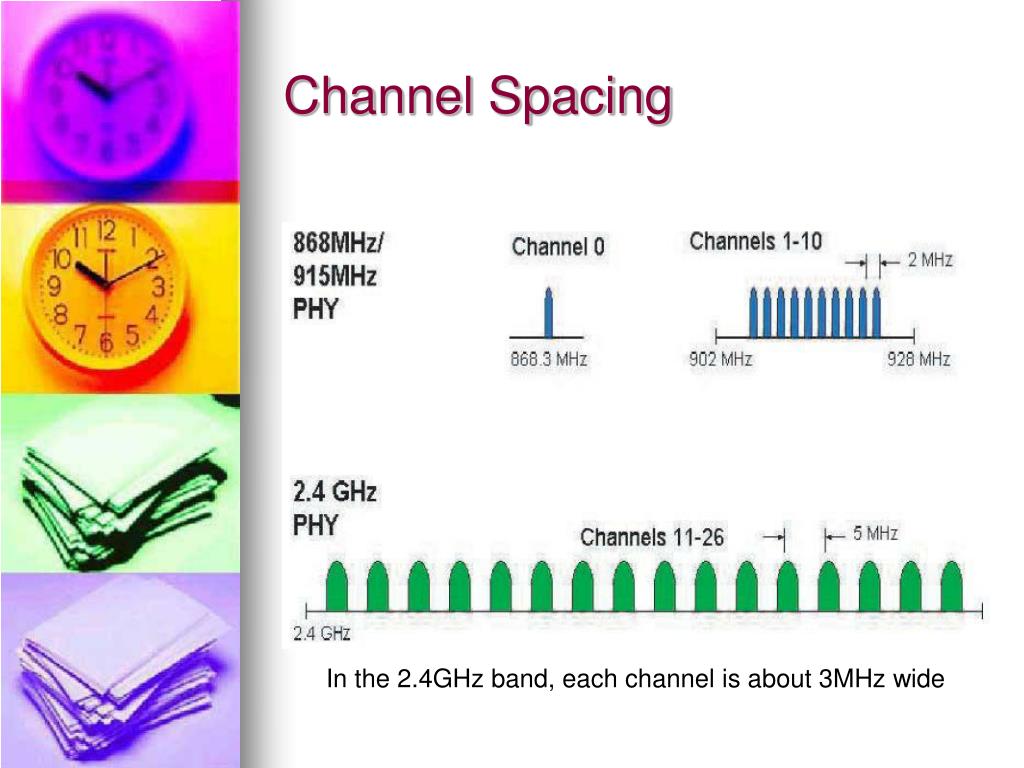 Channel Spacing

868MHz/
915MHz
PHY

Channel 0

868.3 MHz

Channels 1-10

2 MHz

902 MHz

928 MHz

2.4 GHz
PHY

Channels 11-26

5 MHz

2.4 GHz

In the 2.4GHz band, each channel is about 3MHz wide